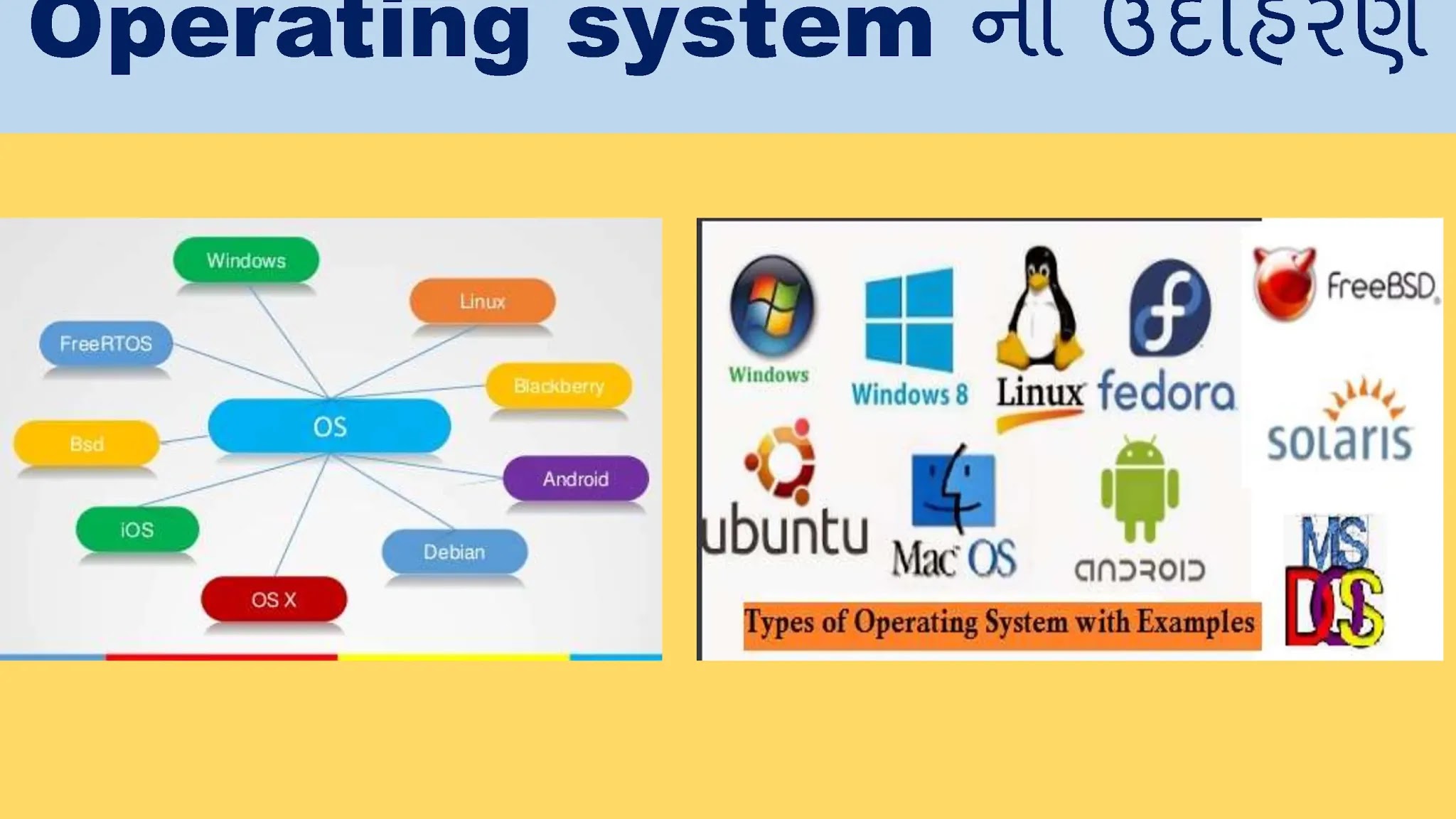 Operating system ના ઉદાહરણ

Windows

Linux

FreeRTOS

Blackberry

OS

Bsd

Android

iOS

Debian

OS X

Windows

Windows 8

Linux

fedora

FreeBSD

solaris

ubuntu

Mac OS

android

MS DOS

Types of Operating System with Examples